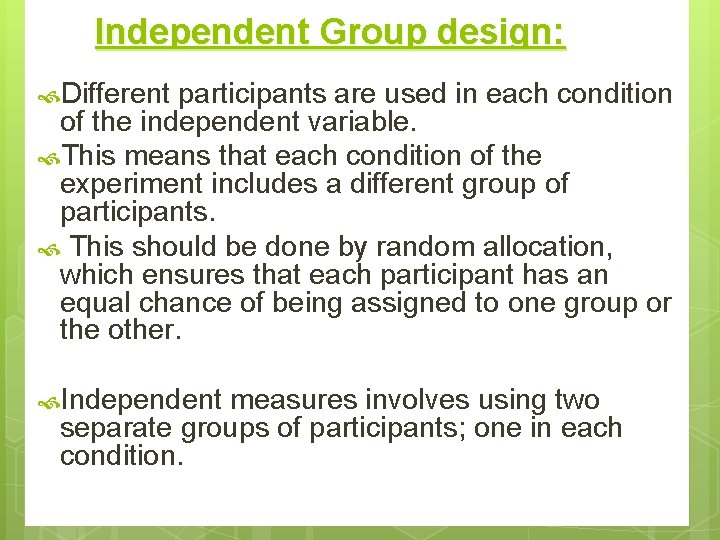 Independent Group design:

Different participants are used in each condition of the independent variable.

This means that each condition of the experiment includes a different group of participants.

This should be done by random allocation, which ensures that each participant has an equal chance of being assigned to one group or the other.

Independent measures involves using two separate groups of participants; one in each condition.